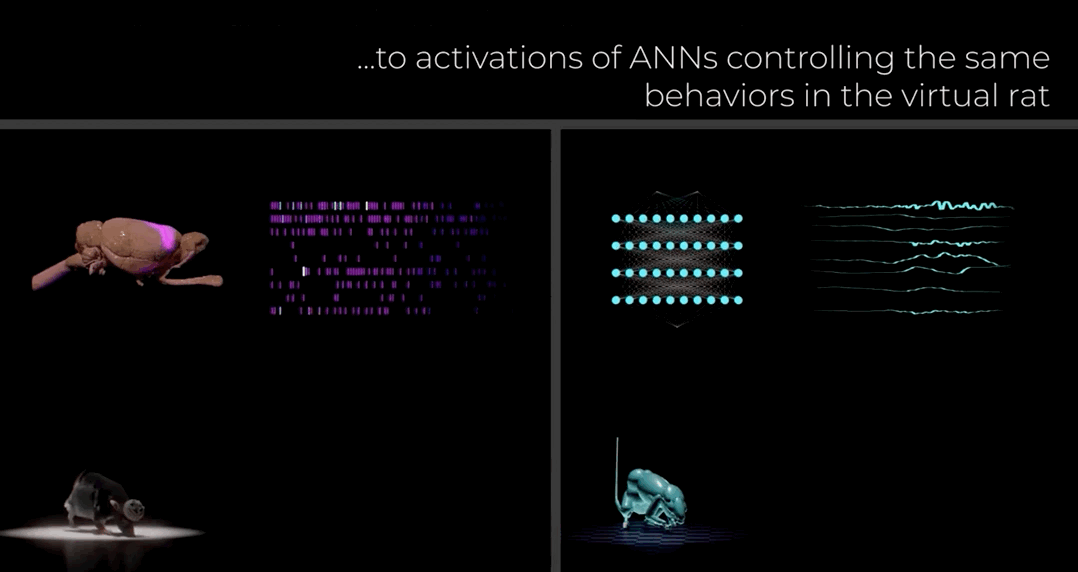 ...to activations of ANNs controlling the same behaviors in the virtual rat